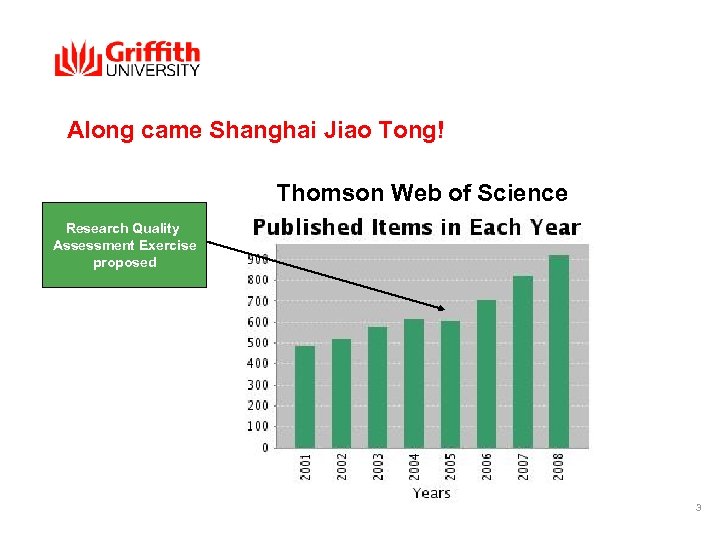 Griffith
UNIVERSITY

Along came Shanghai Jiao Tong!

Research Quality Assessment Exercise proposed

Thomson Web of Science

Published Items in Each Year

900
800
700
600
500
400
300
200
100
0

2001
2002
2003
2004
2005
2006
2007
2008

Years

3